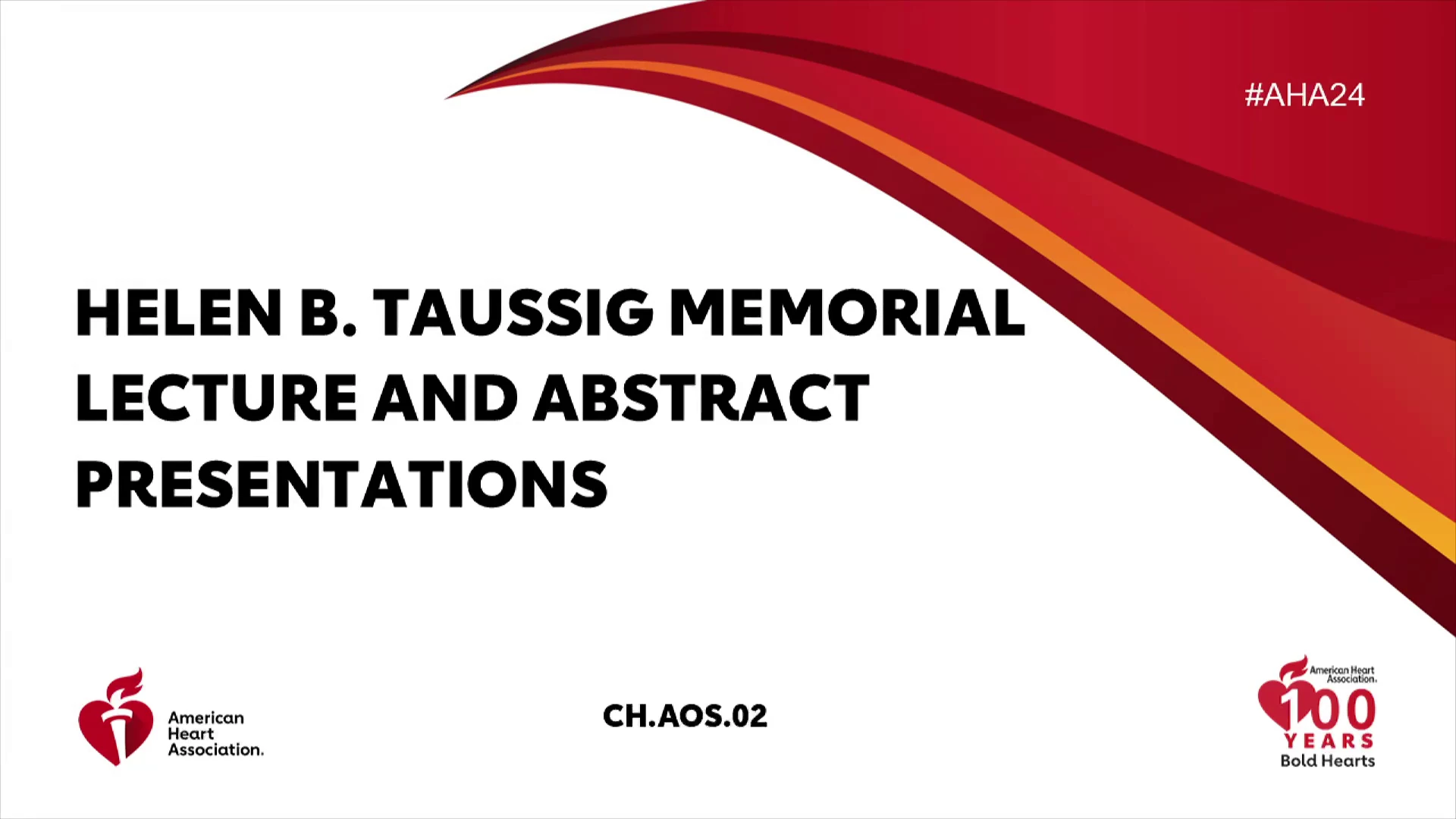 #AHA24

HELEN B. TAUSSIG MEMORIAL LECTURE AND ABSTRACT PRESENTATIONS

American Heart Association.

CH.AOS.02

American Heart Association.
100
YEARS
Bold Hearts